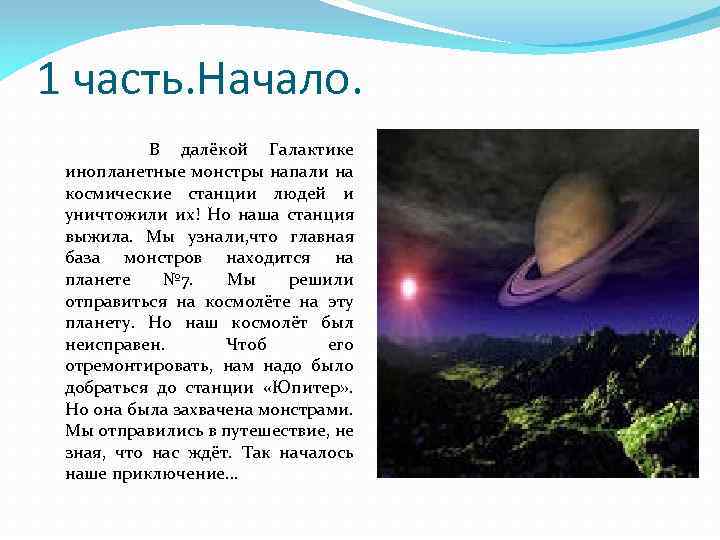 1 часть.Начало.

В далёкой Галактике инопланетные монстры напали на космические станции людей и уничтожили их! Но наша станция выжила. Мы узнали,что главная база монстров находится на планете №7. Мы решили отправиться на космолёте на эту планету. Но наш космолёт был неисправен. Чтоб его отремонтировать, нам надо было добраться до станции «Юпитер». Но она была захвачена монстрами. Мы отправились в путешествие, не зная, что нас ждёт. Так началось наше приключение…